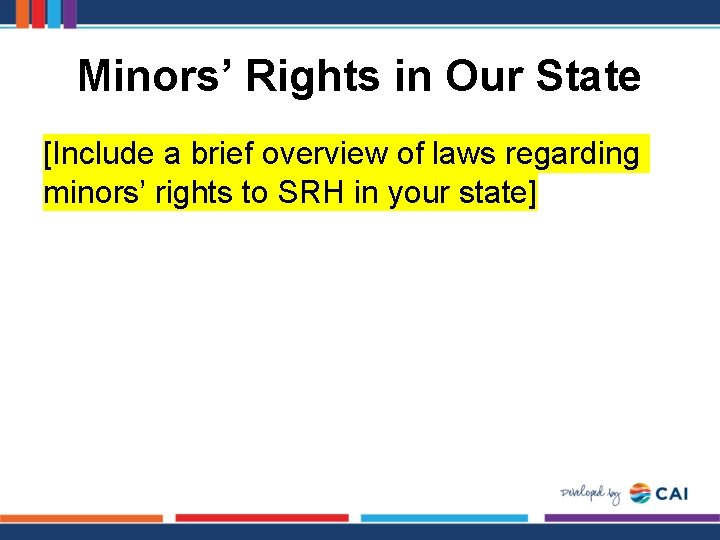 Minors’ Rights in Our State

[Include a brief overview of laws regarding minors’ rights to SRH in your state]

Developed by CAI